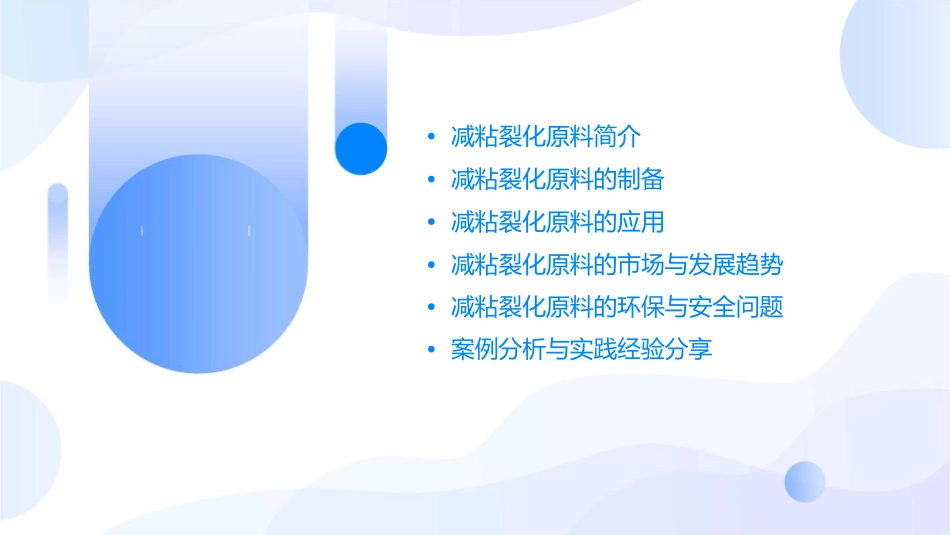 • 减粘裂化原料简介
• 减粘裂化原料的制备
• 减粘裂化原料的应用
• 减粘裂化原料的市场与发展趋势
• 减粘裂化原料的环保与安全问题
• 案例分析与实践经验分享